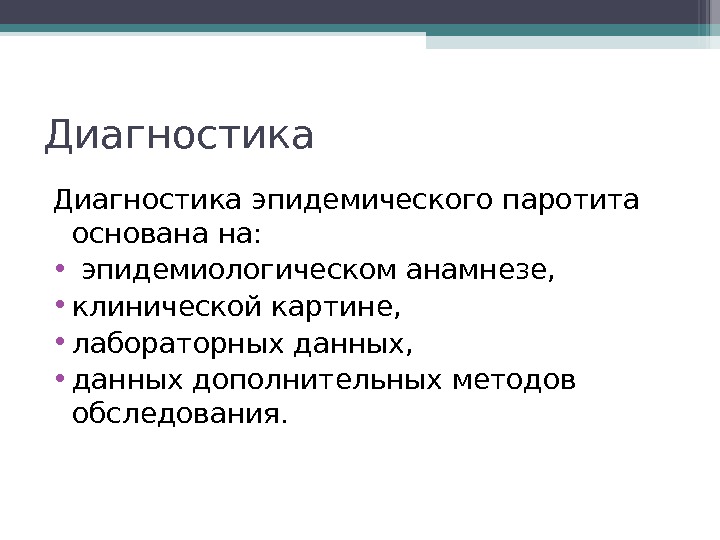 Диагностика

Диагностика эпидемического паротита основана на:

• эпидемиологическом анамнезе,
• клинической картине,
• лабораторных данных,
• данных дополнительных методов обследования.